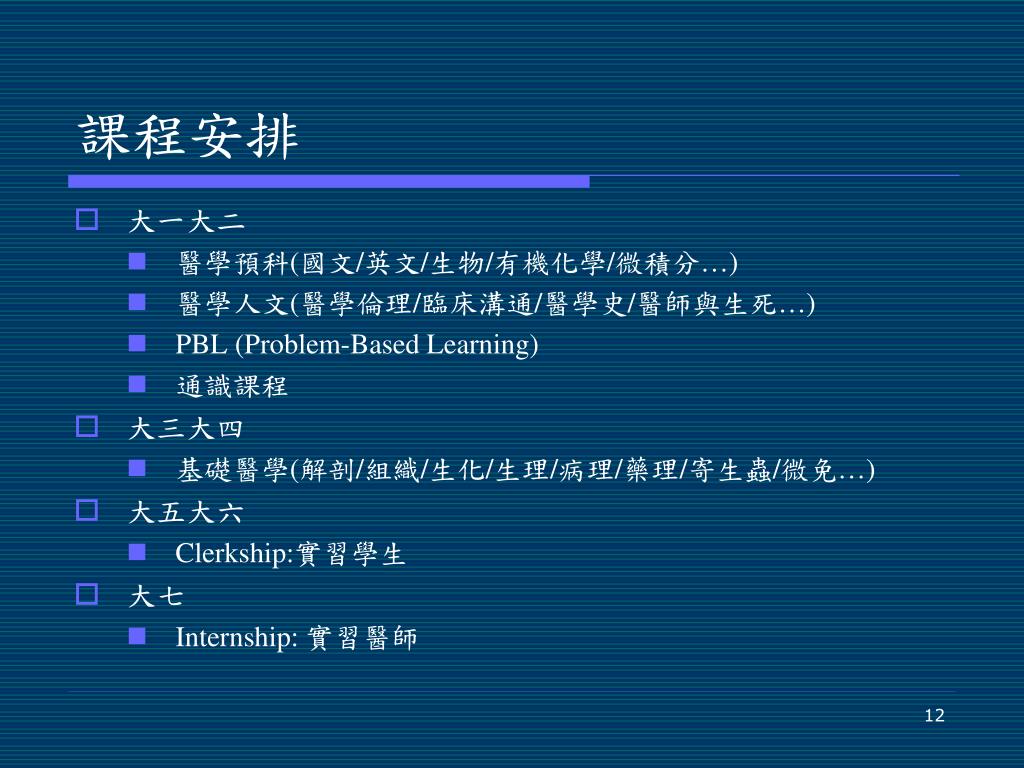 課程安排

大一大二

醫學預科(國文/英文/生物/有機化學/微積分…)

醫學人文(醫學倫理/臨床溝通/醫學史/醫師與生死…)

PBL (Problem-Based Learning)

通識課程

大三大四

基礎醫學(解剖/組織/生化/生理/病理/藥理/寄生蟲/微免…)

大五大六

Clerkship:實習學生

大七

Internship: 實習醫師

12